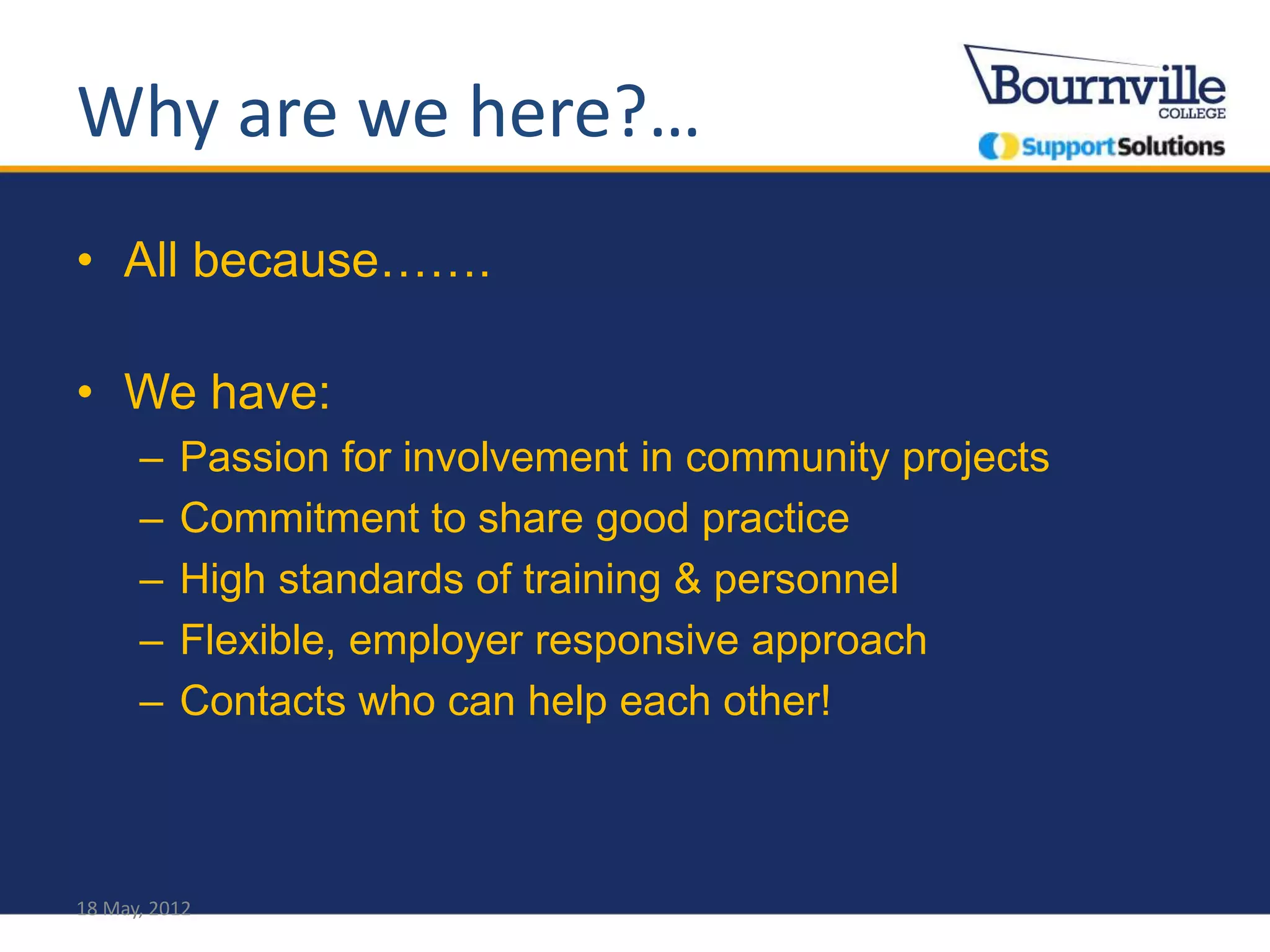 Why are we here?…

Bournville COLLEGE

SupportSolutions

• All because…….

• We have:

– Passion for involvement in community projects

– Commitment to share good practice

– High standards of training & personnel

– Flexible, employer responsive approach

– Contacts who can help each other!

18 May, 2012